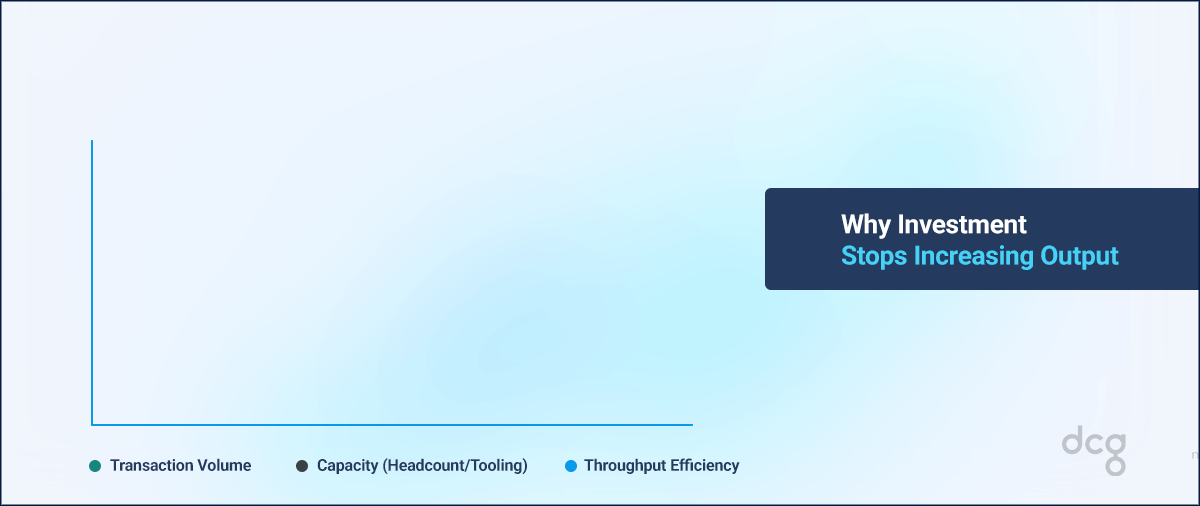 Why Investment
Stops Increasing Output

Transaction Volume
Capacity (Headcount/Tooling)
Throughput Efficiency

dcg